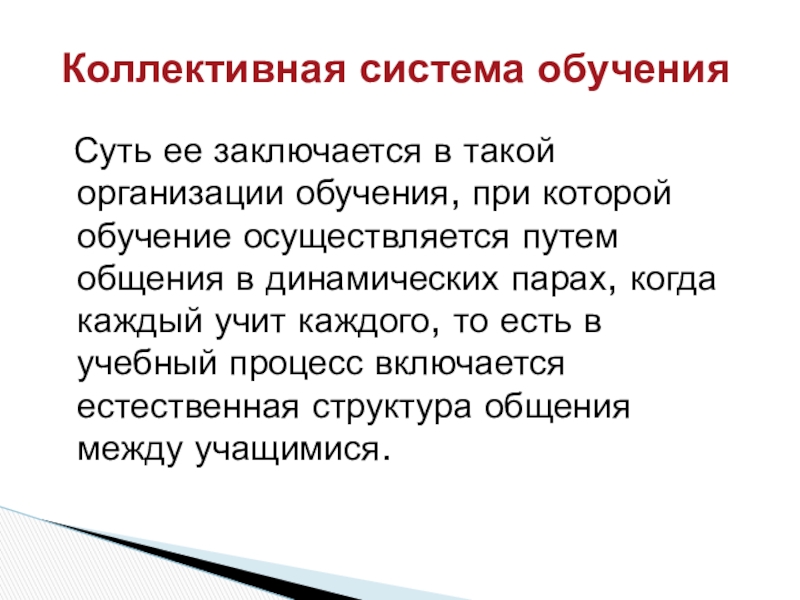 Коллективная система обучения

Суть ее заключается в такой организации обучения, при которой обучение осуществляется путем общения в динамических парах, когда каждый учит каждого, то есть в учебный процесс включается естественная структура общения между учащимися.